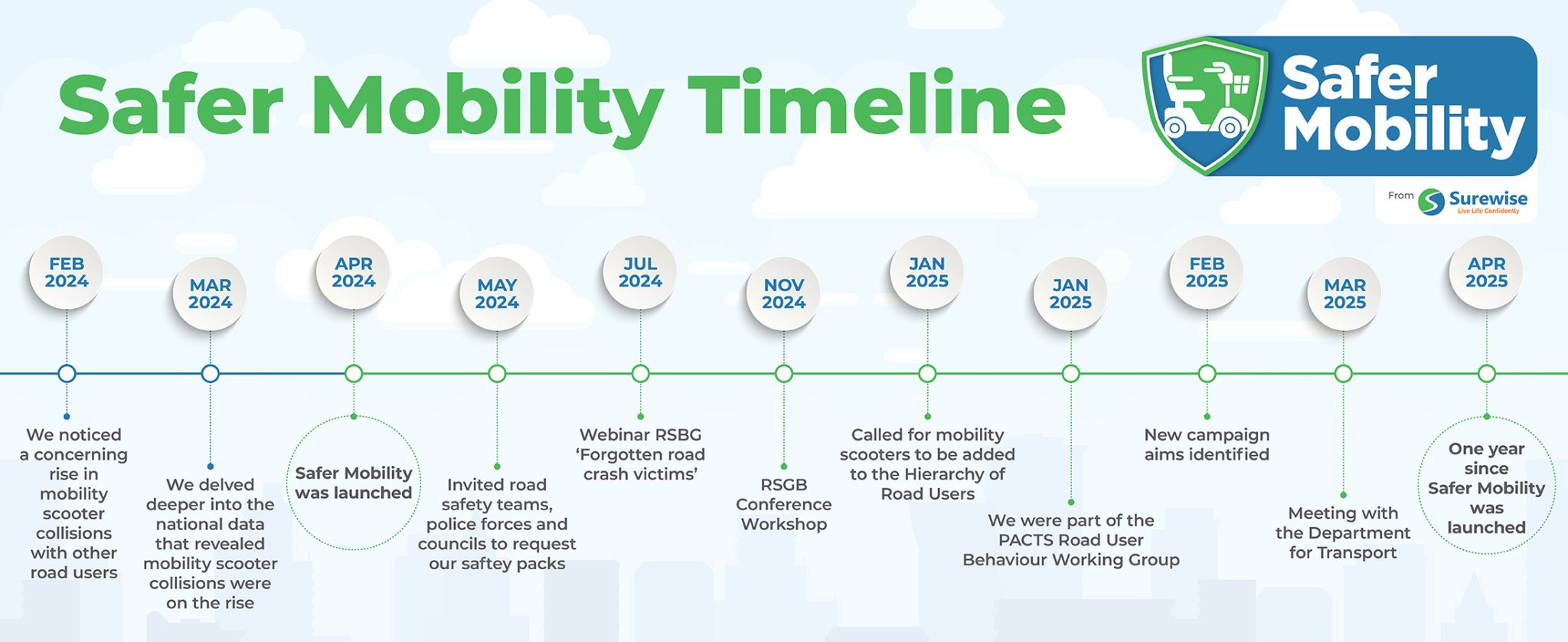 Safer Mobility Timeline

Safer Mobility

From Surewise Live Life Confidently

FEB 2024
We noticed a concerning rise in mobility scooter collisions with other road users

MAR 2024
We delved deeper into the national data that revealed mobility scooter collisions were on the rise

APR 2024
Safer Mobility was launched

MAY 2024
Invited road safety teams, police forces and councils to request our saftey packs

JUL 2024
Webinar RSBG 'Forgotten road crash victims'

NOV 2024
RSGB Conference Workshop

JAN 2025
Called for mobility scooters to be added to the Hierarchy of Road Users

JAN 2025
We were part of the PACTS Road User Behaviour Working Group

FEB 2025
New campaign aims identified

MAR 2025
Meeting with the Department for Transport

APR 2025
One year since Safer Mobility was launched